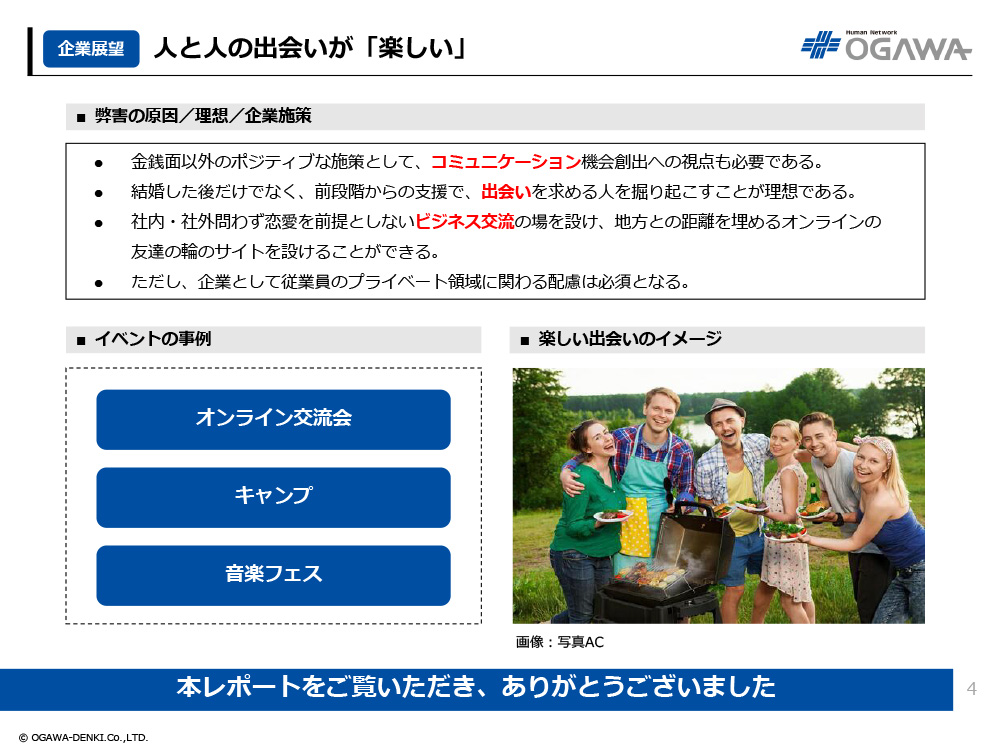 企業展望 人と人の出会いが「楽しい」

Human Network OGAWA

■ 弊害の原因／理想／企業施策

● 金銭面以外のポジティブな施策として、コミュニケーション機会創出への視点も必要である。
● 結婚した後だけでなく、前段階からの支援で、出会いを求める人を掘り起こすことが理想である。
● 社内・社外問わず恋愛を前提としないビジネス交流の場を設け、地方との距離を埋めるオンラインの友達の輪のサイトを設けることができる。
● ただし、企業として従業員のプライベート領域に関わる配慮は必須となる。

■ イベントの事例

オンライン交流会

キャンプ

音楽フェス

■ 楽しい出会いのイメージ

画像：写真AC

本レポートをご覧いただき、ありがとうございました

4

© OGAWA-DENKI.Co.,LTD.